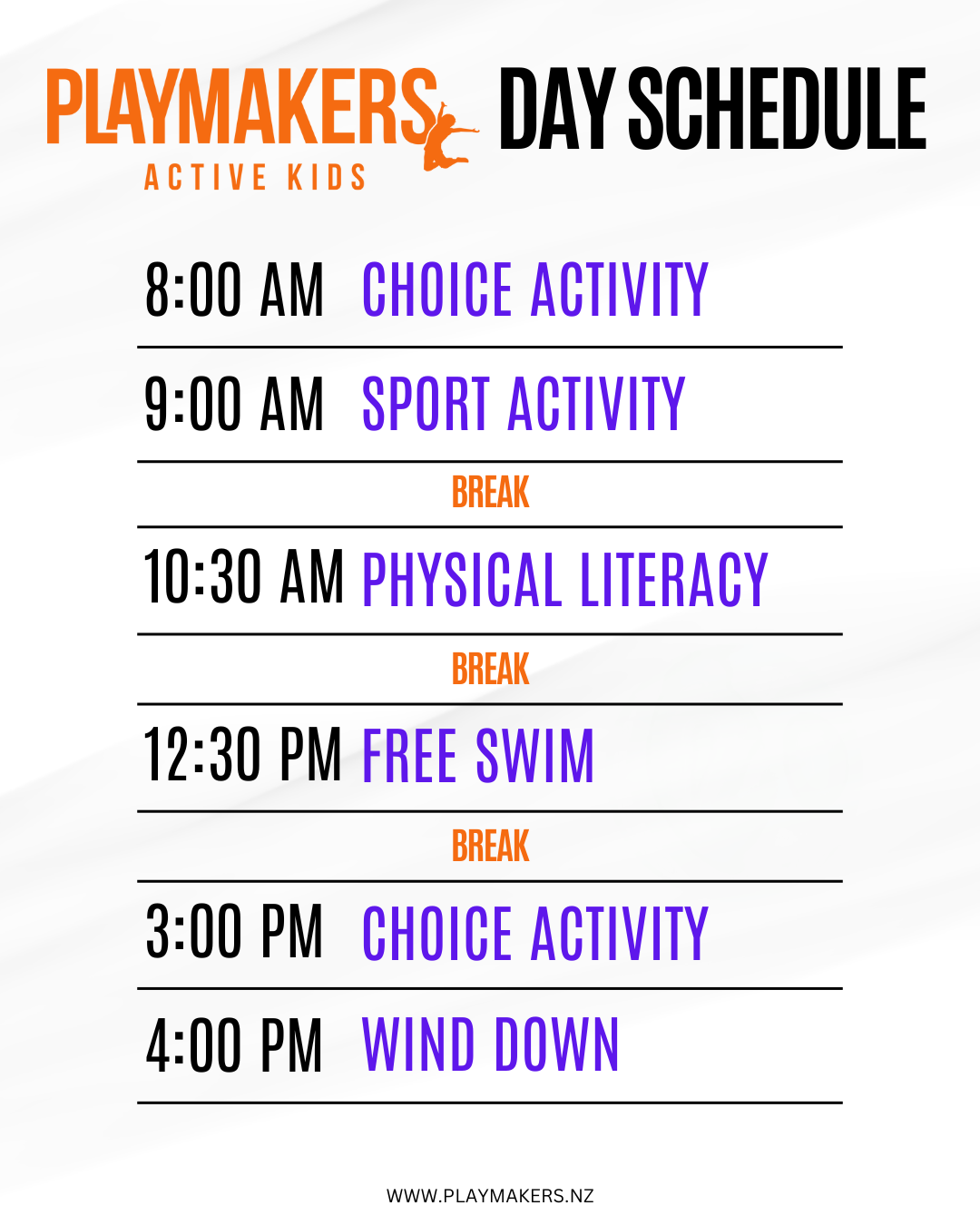 PLAYMAKERS
ACTIVE KIDS

DAY SCHEDULE

8:00 AM CHOICE ACTIVITY

9:00 AM SPORT ACTIVITY

BREAK

10:30 AM PHYSICAL LITERACY

BREAK

12:30 PM FREE SWIM

BREAK

3:00 PM CHOICE ACTIVITY

4:00 PM WIND DOWN

WWW.PLAYMAKERS.NZ